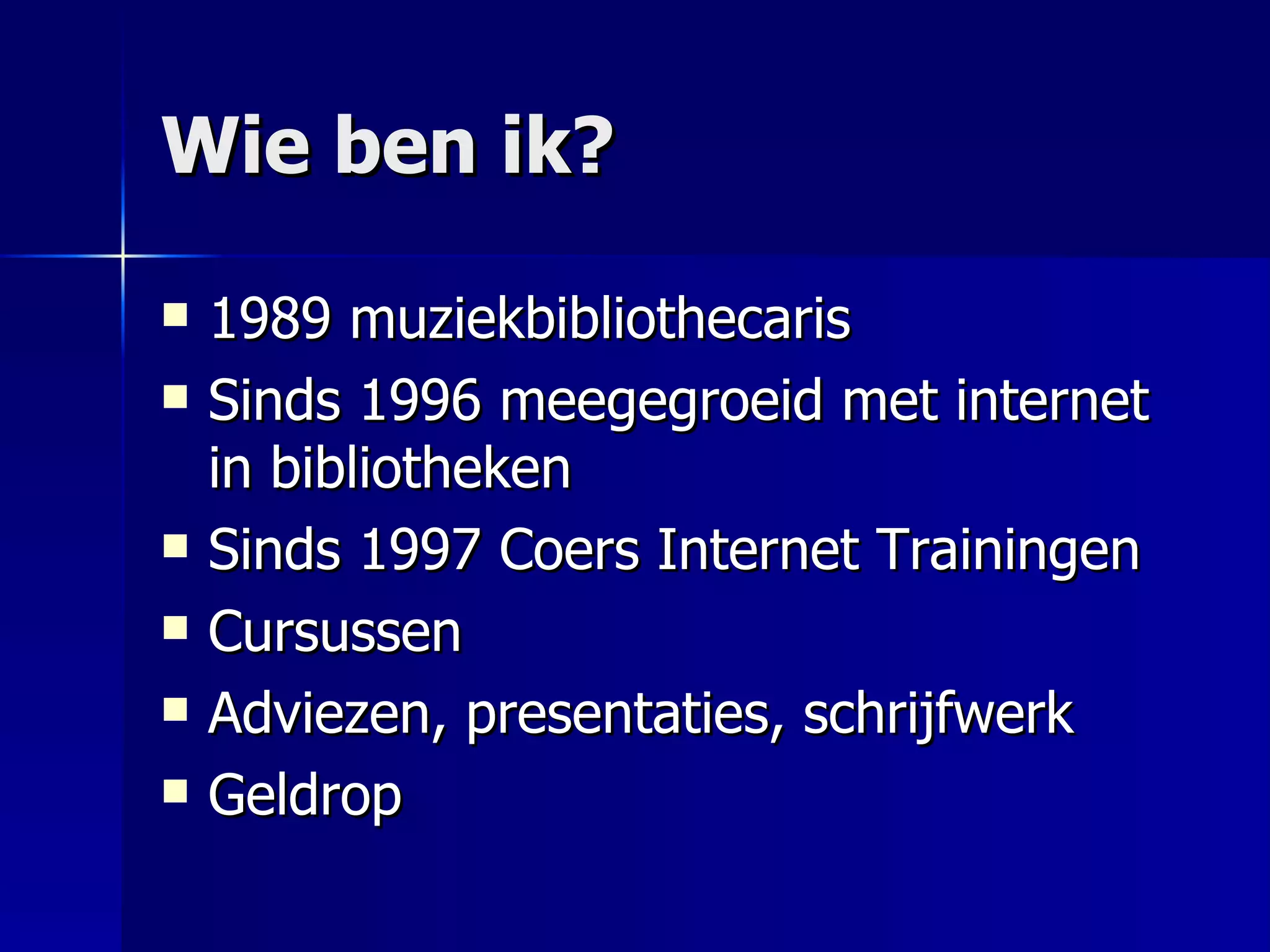 Wie ben ik?

- 1989 muziekbibliothecaris
- Sinds 1996 meegegroeid met internet in bibliotheken
- Sinds 1997 Coers Internet Trainingen
- Cursussen
- Adviezen, presentaties, schrijfwerk
- Geldrop